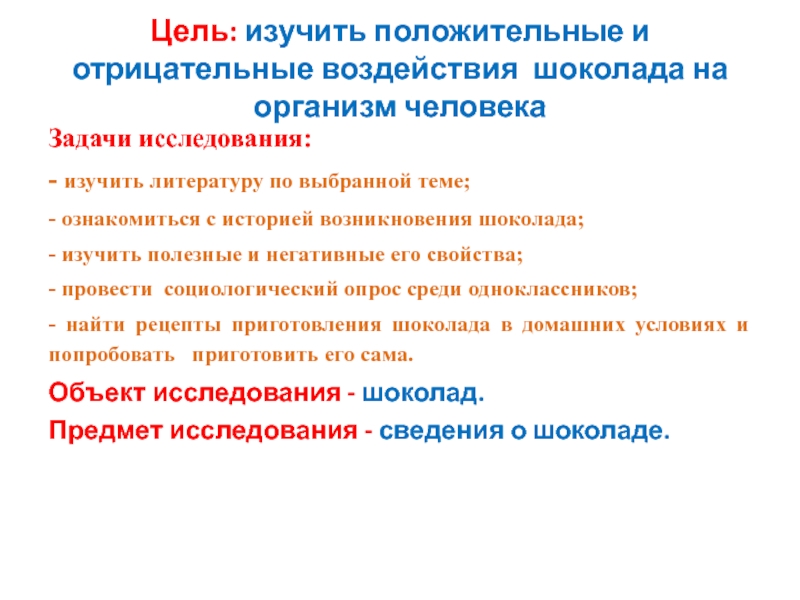 Цель: изучить положительные и отрицательные воздействия шоколада на организм человека

Задачи исследования:

- изучить литературу по выбранной теме;

- ознакомиться с историей возникновения шоколада;

- изучить полезные и негативные его свойства;

- провести социологический опрос среди одноклассников;

- найти рецепты приготовления шоколада в домашних условиях и попробовать приготовить его сама.

Объект исследования - шоколад.

Предмет исследования - сведения о шоколаде.